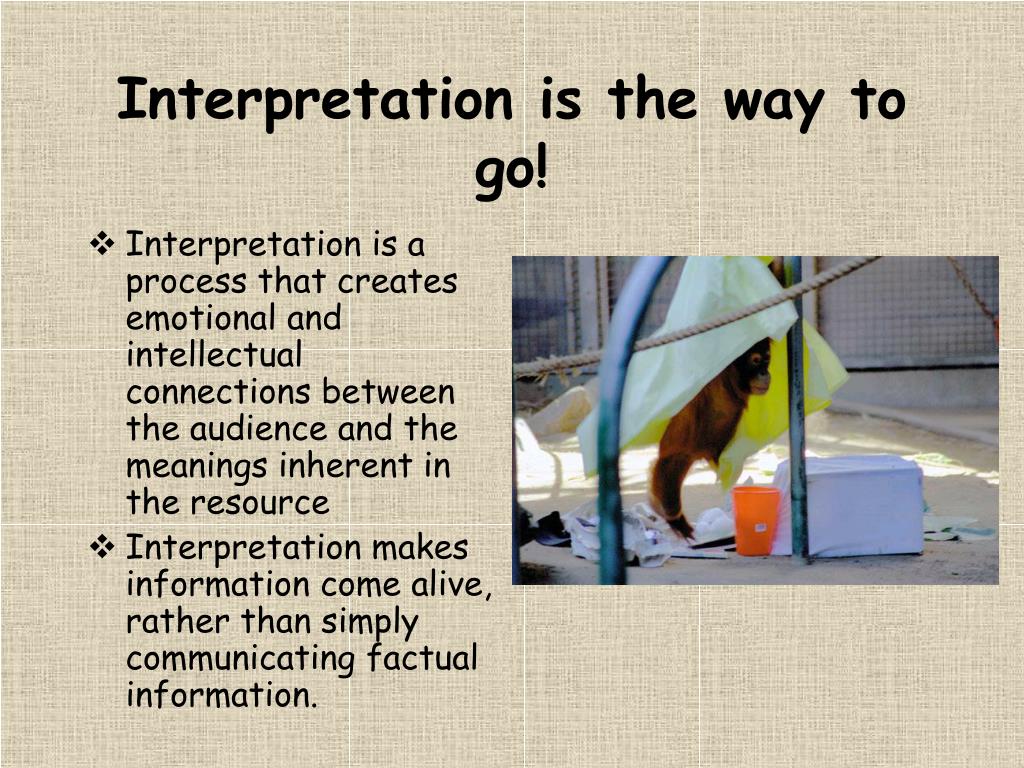 Interpretation is the way to go!

❖ Interpretation is a process that creates emotional and intellectual connections between the audience and the meanings inherent in the resource

❖ Interpretation makes information come alive, rather than simply communicating factual information.